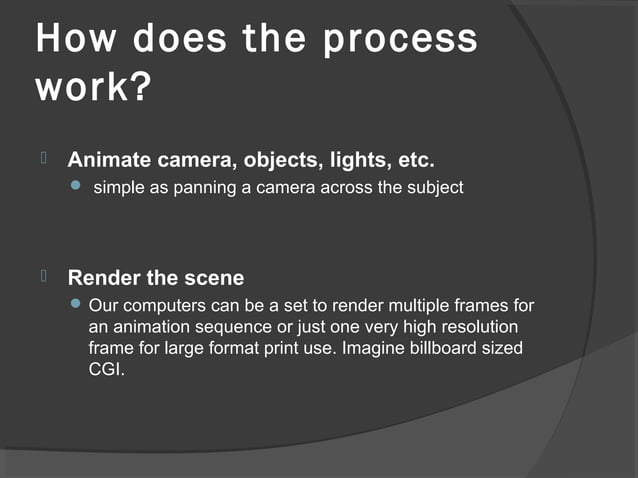 How does the process work?

Animate camera, objects, lights, etc.

simple as panning a camera across the subject

Render the scene

Our computers can be a set to render multiple frames for an animation sequence or just one very high resolution frame for large format print use. Imagine billboard sized CGI.